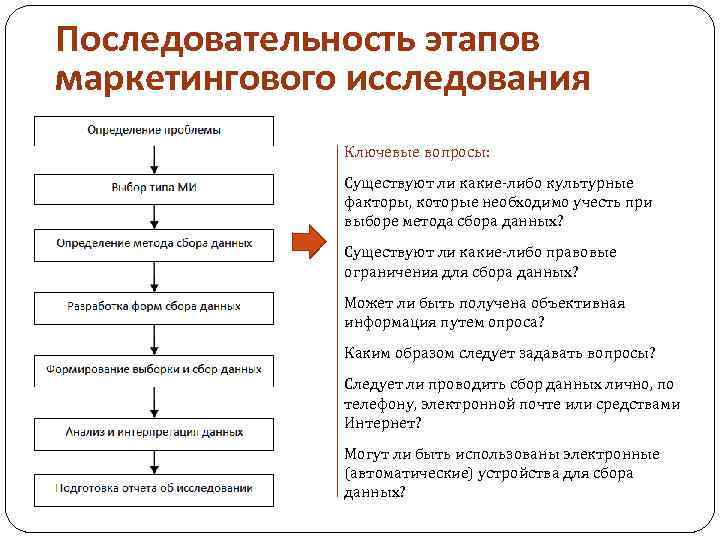 Последовательность этапов маркетингового исследования

Определение проблемы

Выбор типа МИ

Определение метода сбора данных

Разработка форм сбора данных

Формирование выборки и сбор данных

Анализ и интерпретация данных

Подготовка отчета об исследовании

Ключевые вопросы:

Существуют ли какие-либо культурные факторы, которые необходимо учесть при выборе метода сбора данных?

Существуют ли какие-либо правовые ограничения для сбора данных?

Может ли быть получена объективная информация путем опроса?

Каким образом следует задавать вопросы?

Следует ли проводить сбор данных лично, по телефону, электронной почте или средствами Интернет?

Могут ли быть использованы электронные (автоматические) устройства для сбора данных?